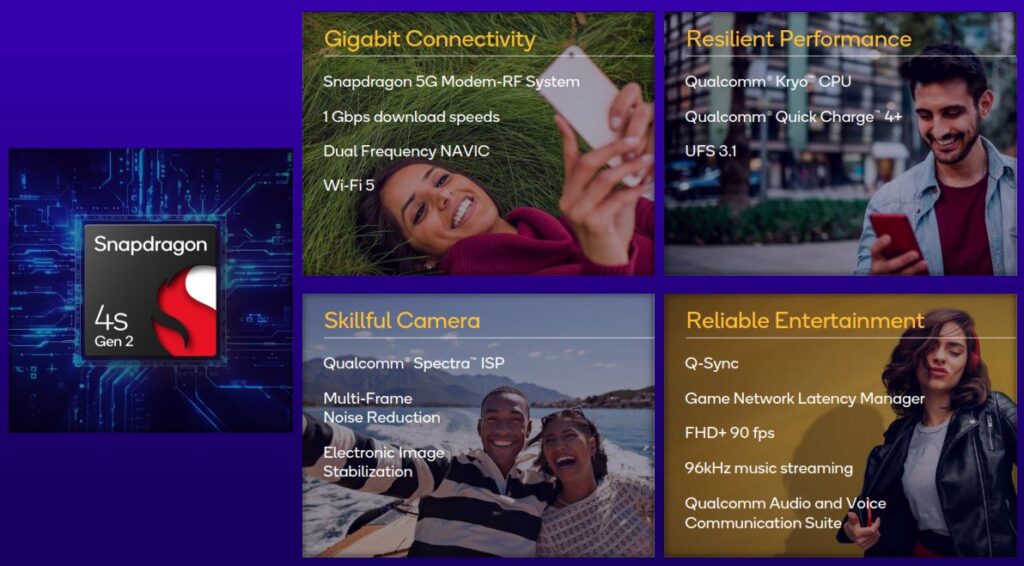 Snapdragon
4s
Gen 2

Gigabit Connectivity
Snapdragon 5G Modem-RF System
1 Gbps download speeds
Dual Frequency NAVIC
Wi-Fi 5

Resilient Performance
Qualcomm® Kryo™ CPU
Qualcomm® Quick Charge™ 4+
UFS 3.1

Skillful Camera
Qualcomm® Spectra™ ISP
Multi-Frame Noise Reduction
Electronic Image Stabilization

Reliable Entertainment
Q-Sync
Game Network Latency Manager
FHD+ 90 fps
96kHz music streaming
Qualcomm Audio and Voice Communication Suite